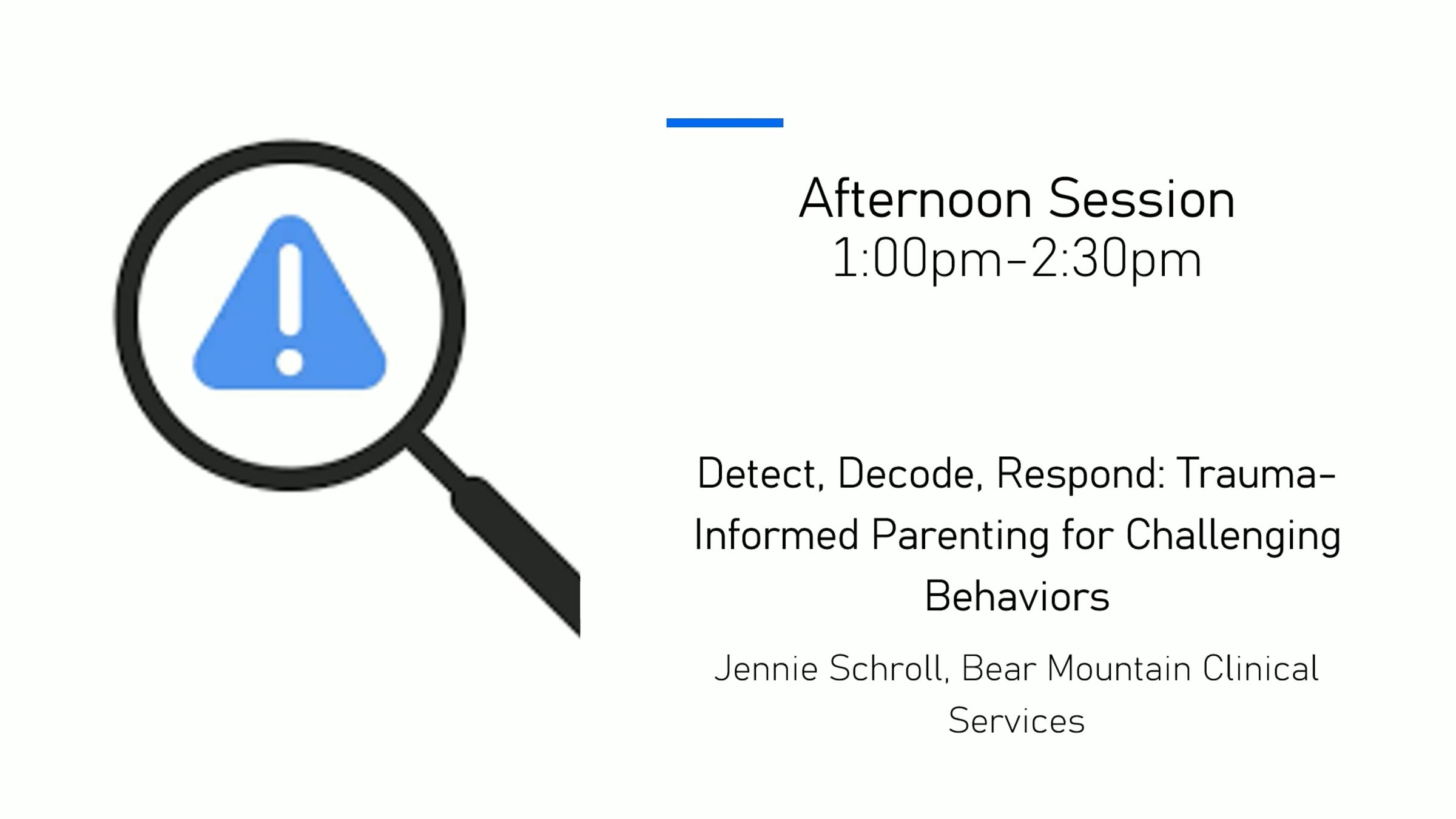 Afternoon Session
1:00pm-2:30pm

Detect, Decode, Respond: Trauma-Informed Parenting for Challenging Behaviors

Jennie Schroll, Bear Mountain Clinical Services